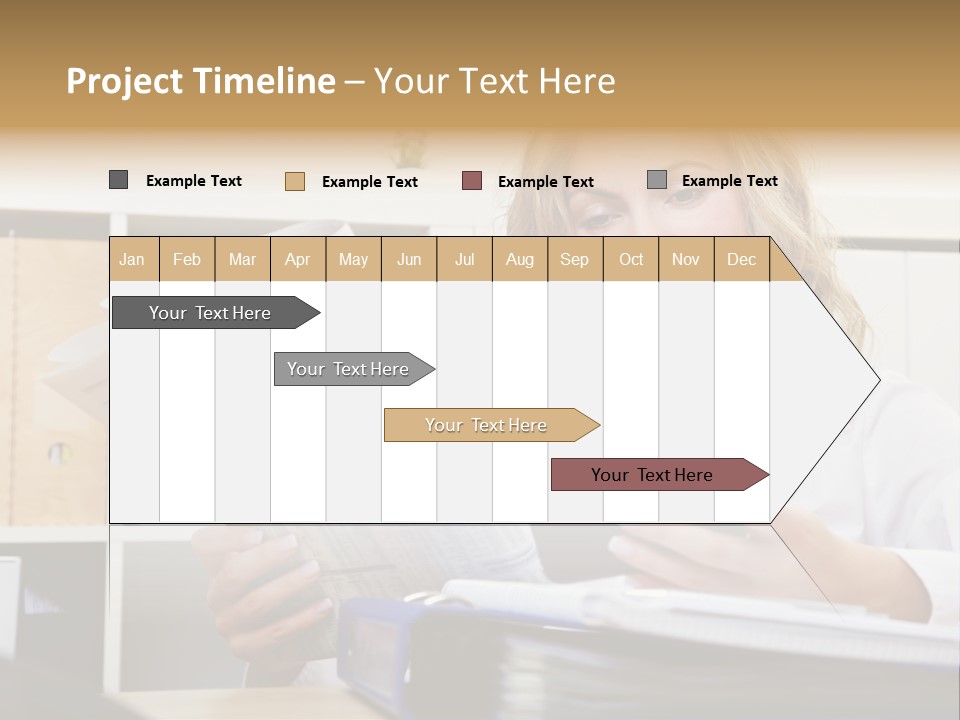 Project Timeline – Your Text Here

Example Text
Example Text
Example Text
Example Text

| Jan | Feb | Mar | Apr | May | Jun | Jul | Aug | Sep | Oct | Nov | Dec |
|---|---|---|---|---|---|---|---|---|---|---|---|

Your Text Here
Your Text Here
Your Text Here
Your Text Here